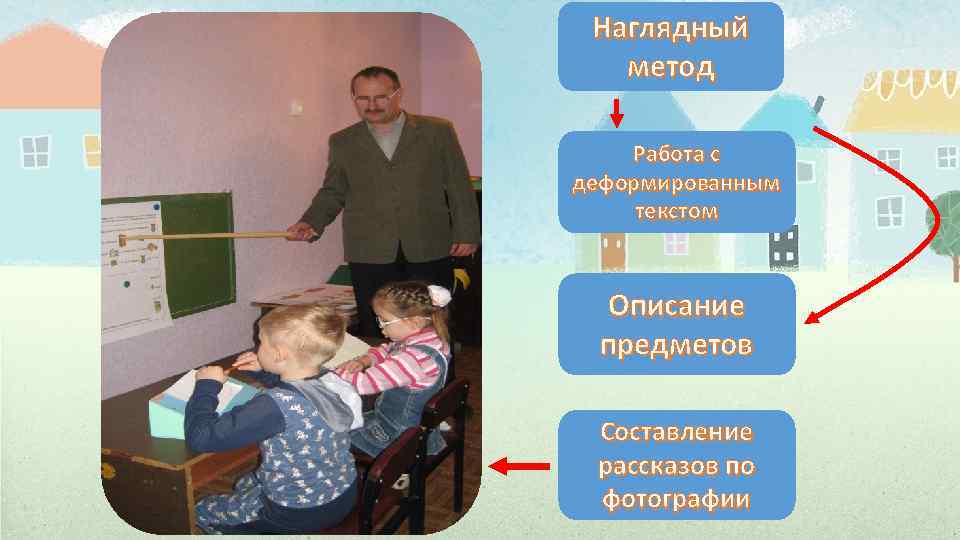 Наглядный метод

Работа с деформированным текстом

Описание предметов

Составление рассказов по фотографии